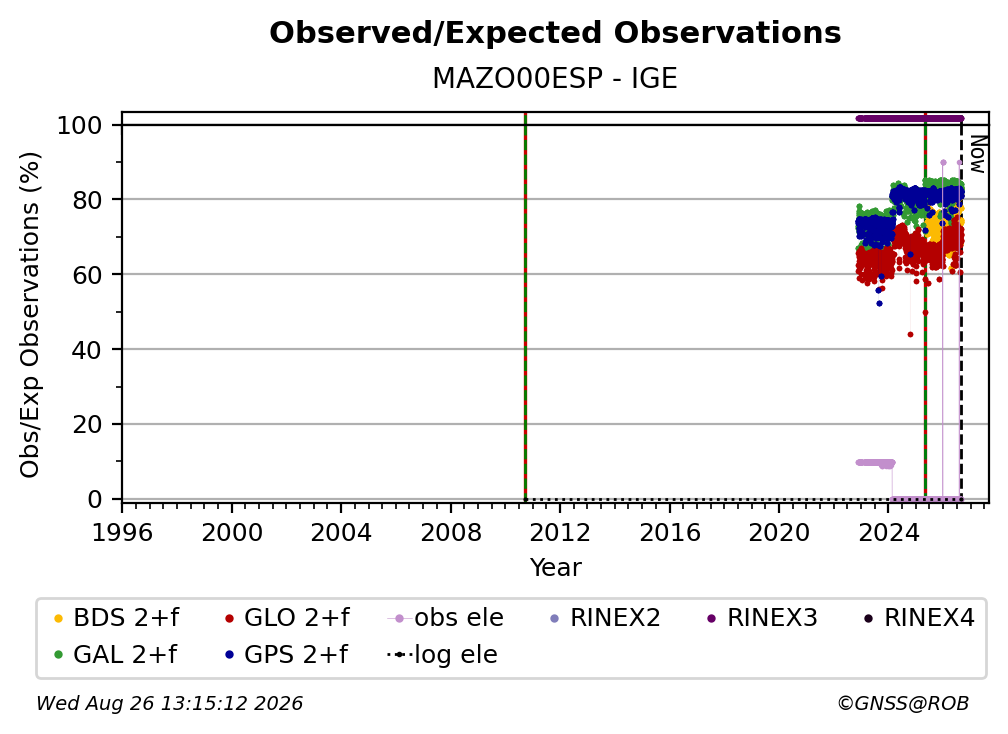 Observed/Expected Observations

MAZO00ESP - IGE

Obs/Exp Observations (%)

100
80
60
40
20
0

Now

1996 2000 2004 2008 2012 2016 2020 2024

Year

BDS 2+f
GLO 2+f
obs ele
RINEX2
RINEX3
RINEX4
GAL 2+f
GPS 2+f
log ele

Wed Aug 26 13:15:12 2026

©GNSS@ROB